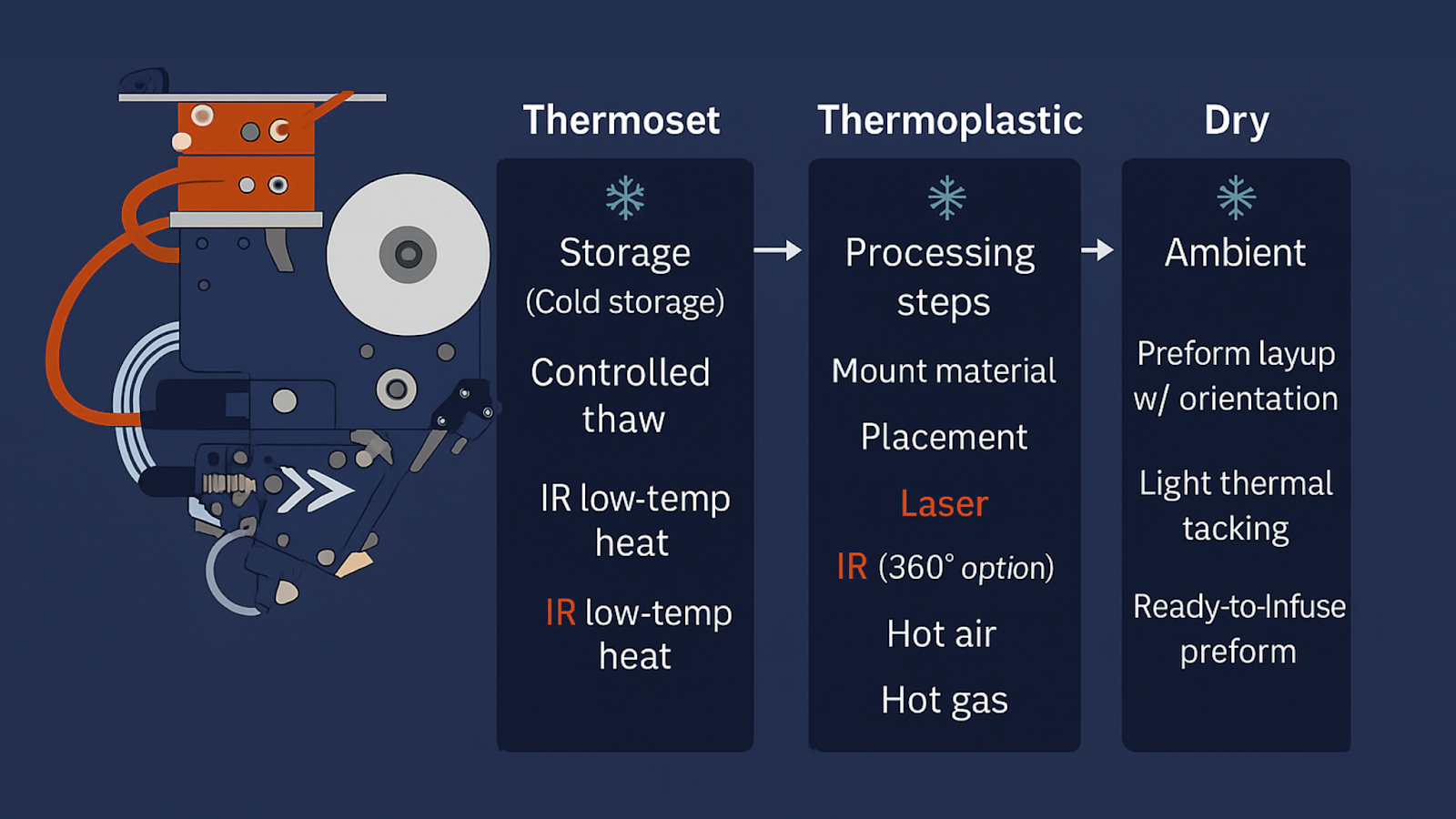 Thermoset

Storage
(Cold storage)

Controlled thaw

IR low-temp heat

IR low-temp heat

Thermoplastic

Processing steps

Mount material

Placement

Laser

IR (360° option)

Hot air

Hot gas

Dry

Ambient

Preform layup w/ orientation

Light thermal tacking

Ready-to-Infuse preform